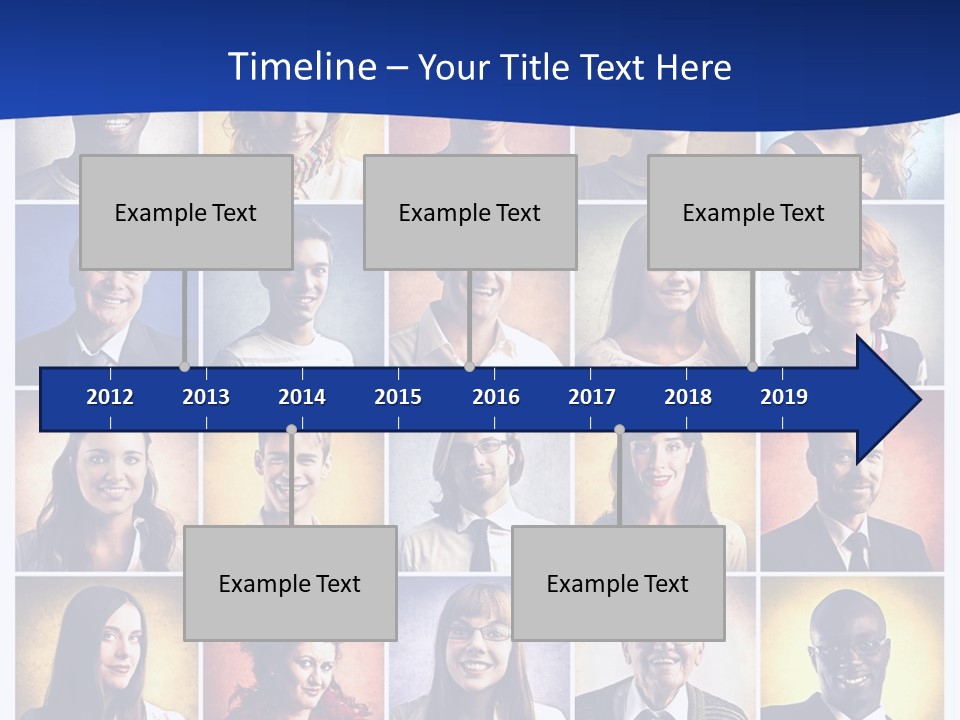 Timeline – Your Title Text Here

Example Text

Example Text

Example Text

2012 2013 2014 2015 2016 2017 2018 2019

Example Text

Example Text